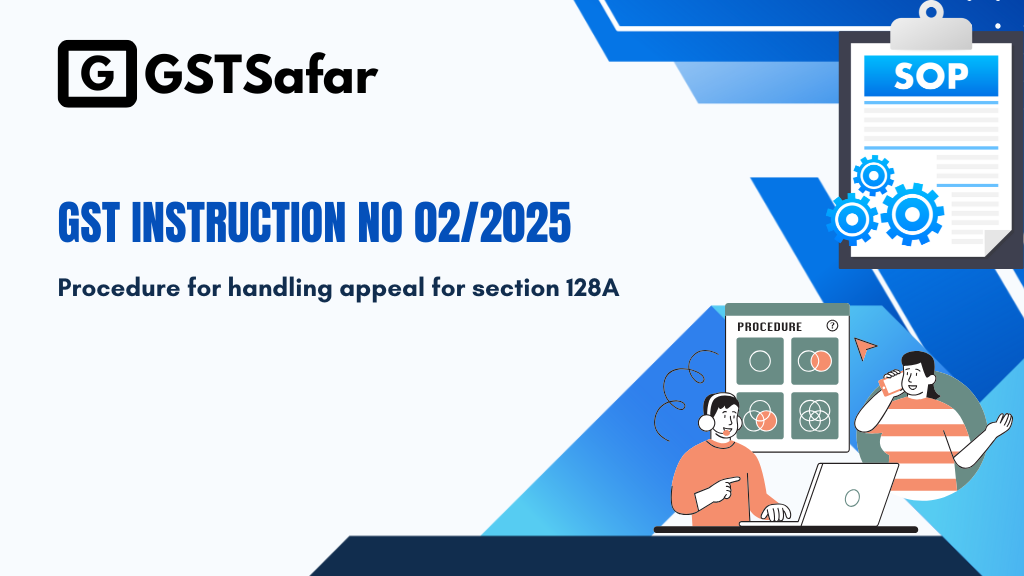 G GSTSafar

SOP

GST INSTRUCTION NO 02/2025

Procedure for handling appeal for section 128A

PROCEDURE ?